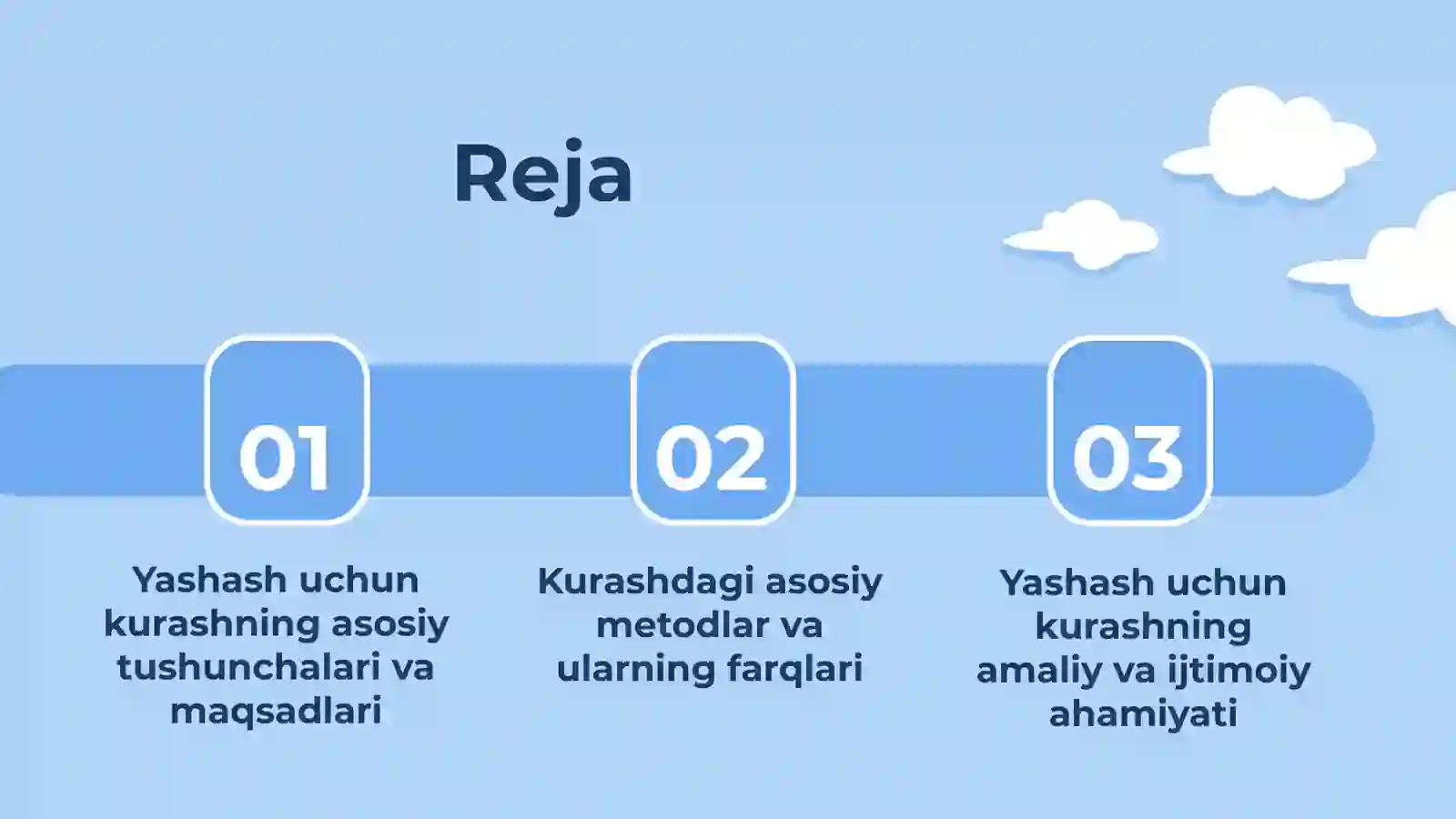 Reja

01

Yashash uchun kurashning asosiy tushunchalari va maqsadlari

02

Kurashdagi asosiy metodlar va ularning farqlari

03

Yashash uchun kurashning amaliy va ijtimoiy ahamiyati